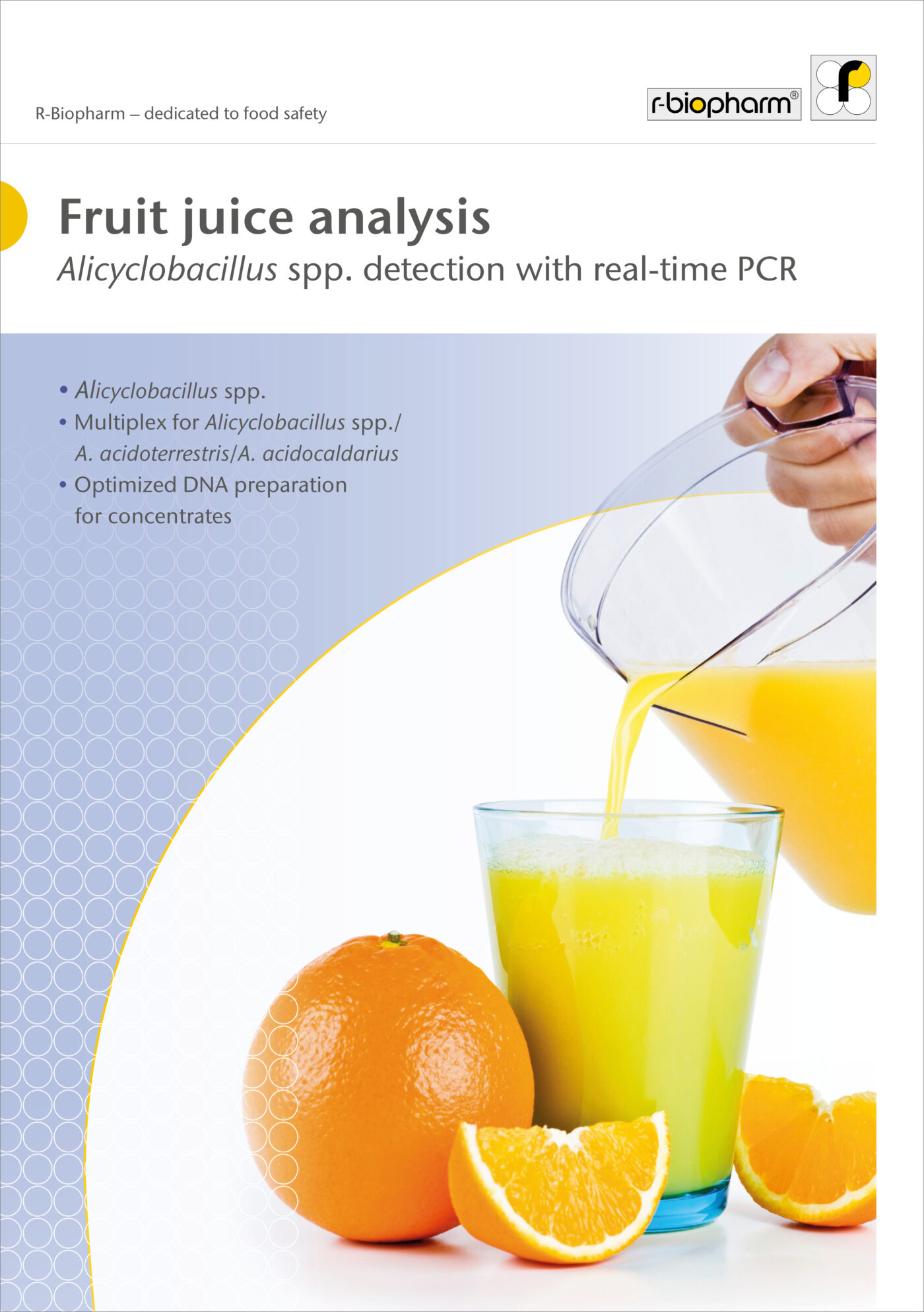 R-Biopharm – dedicated to food safety

r-biopharm®

Fruit juice analysis

Alicyclobacillus spp. detection with real-time PCR

• Alicyclobacillus spp.
• Multiplex for Alicyclobacillus spp./ A. acidoterrestris/A. acidocaldarius
• Optimized DNA preparation for concentrates